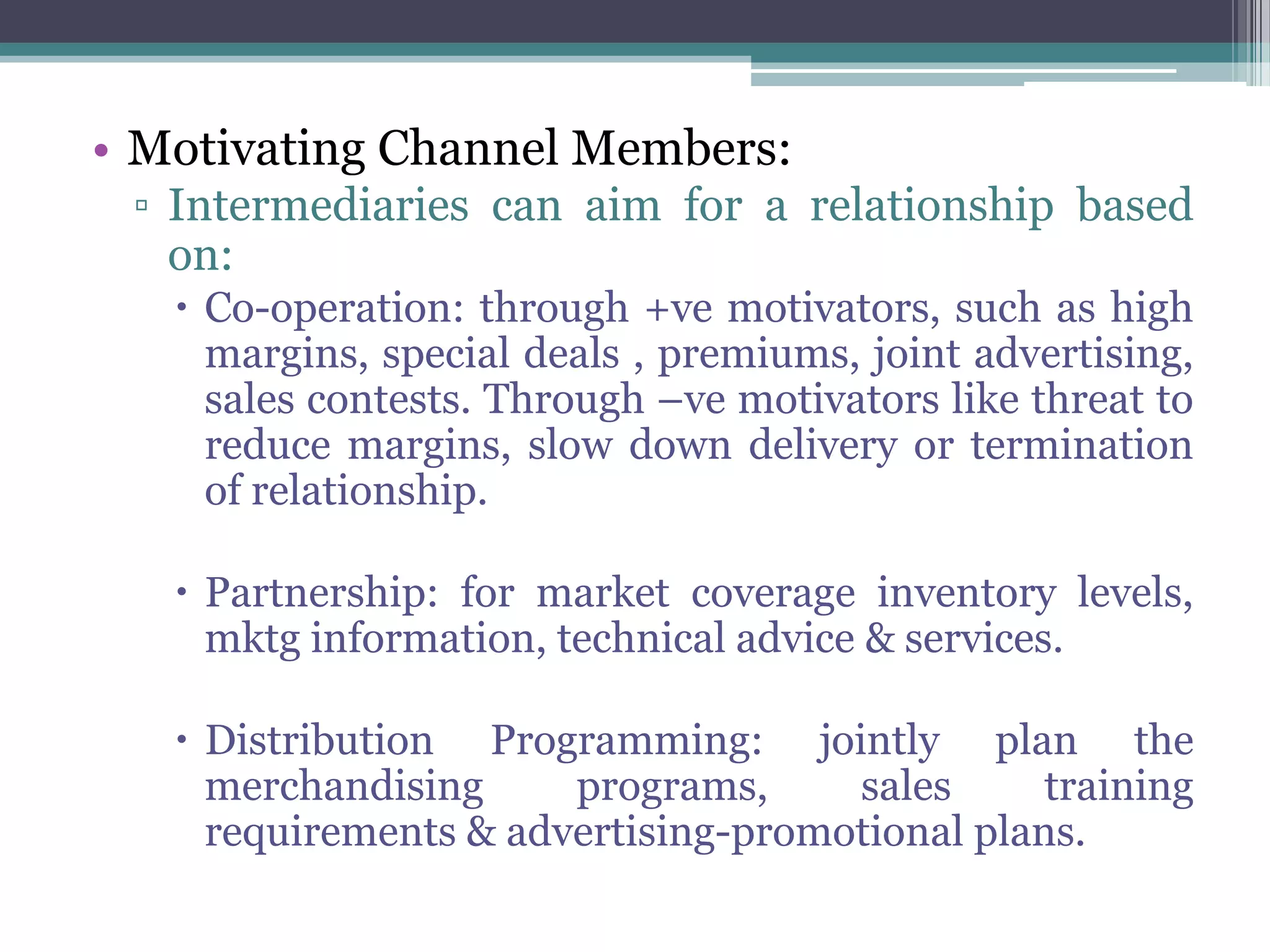 • Motivating Channel Members:

▫ Intermediaries can aim for a relationship based on:

• Co-operation: through +ve motivators, such as high margins, special deals , premiums, joint advertising, sales contests. Through –ve motivators like threat to reduce margins, slow down delivery or termination of relationship.

• Partnership: for market coverage inventory levels, mktg information, technical advice & services.

• Distribution Programming: jointly plan the merchandising programs, sales training requirements & advertising-promotional plans.